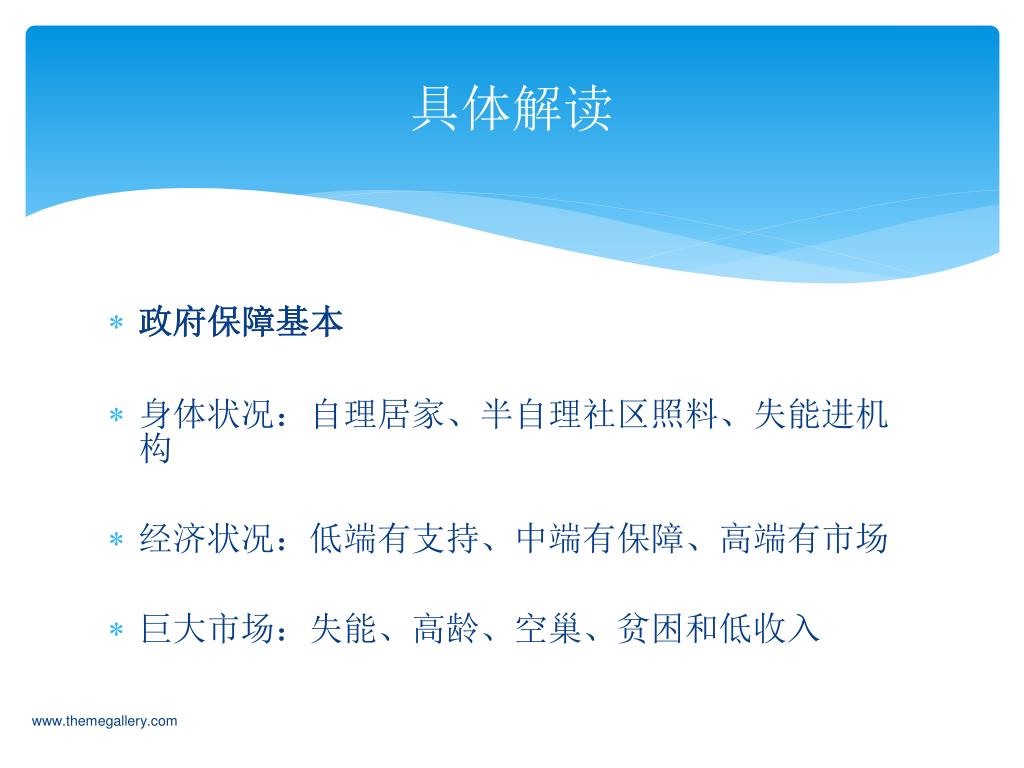 具体解读

* 政府保障基本

* 身体状况：自理居家、半自理社区照料、失能进机构

* 经济状况：低端有支持、中端有保障、高端有市场

* 巨大市场：失能、高龄、空巢、贫困和低收入

www.themegallery.com